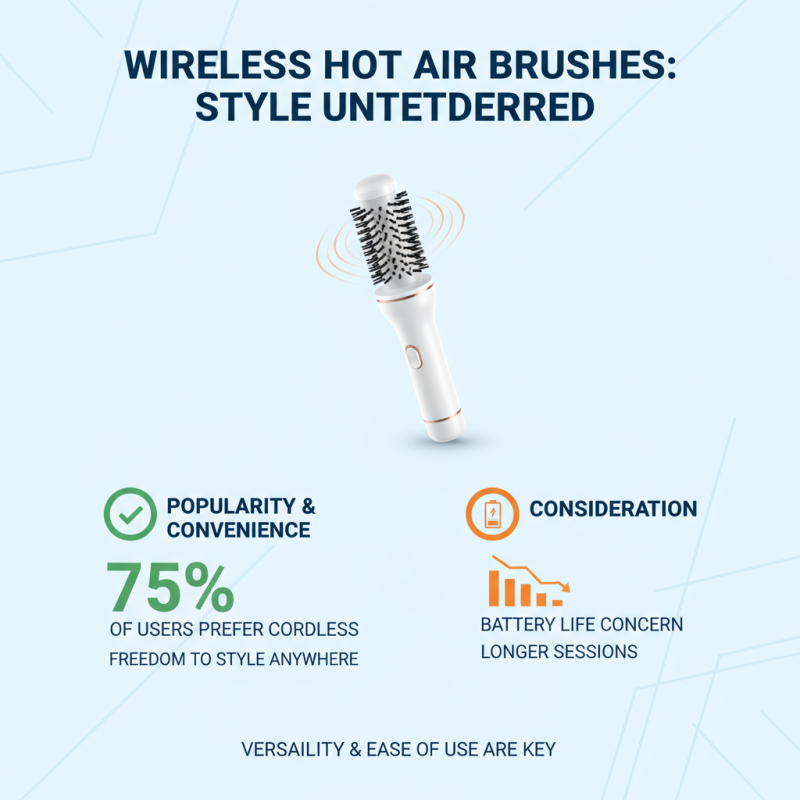 WIRELESS HOT AIR BRUSHES: STYLE UNTETDERRED

POPULARITY & CONVENIENCE

75%

OF USERS PREFER CORDLESS

FREEDOM TO STYLE ANYWHERE

CONSIDERATION

BATTERY LIFE CONCERN

LONGER SESSIONS

VERSAILITY & EASE OF USE ARE KEY